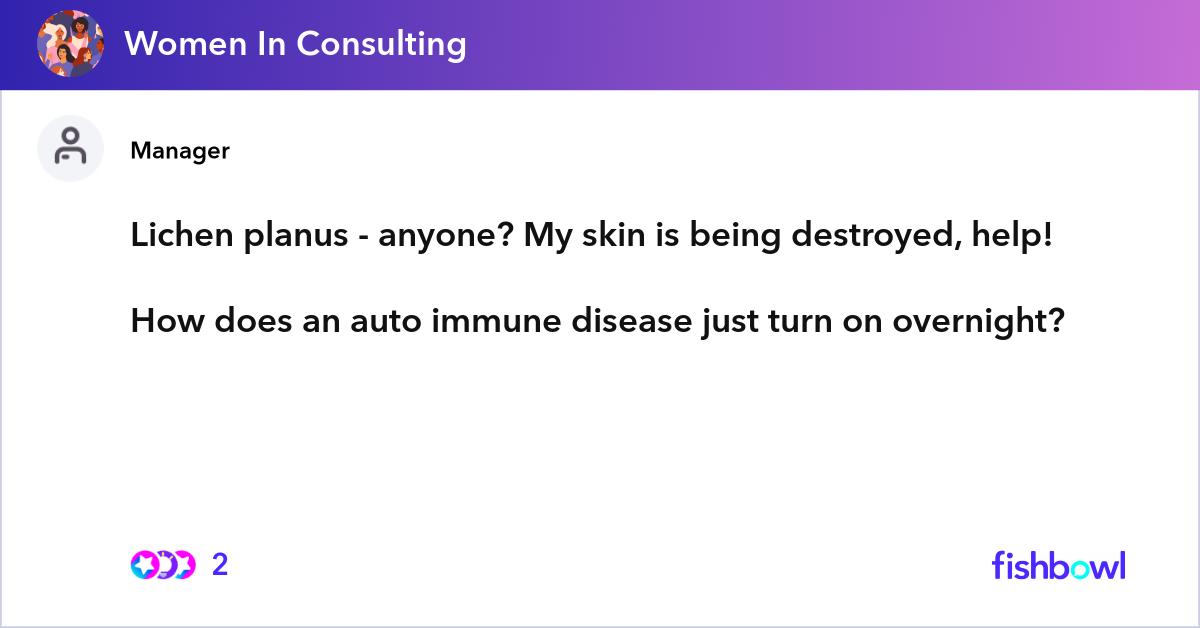 Women In Consulting

Manager

Lichen planus - anyone? My skin is being destroyed, help!

How does an auto immune disease just turn on overnight?

2

fishbowl